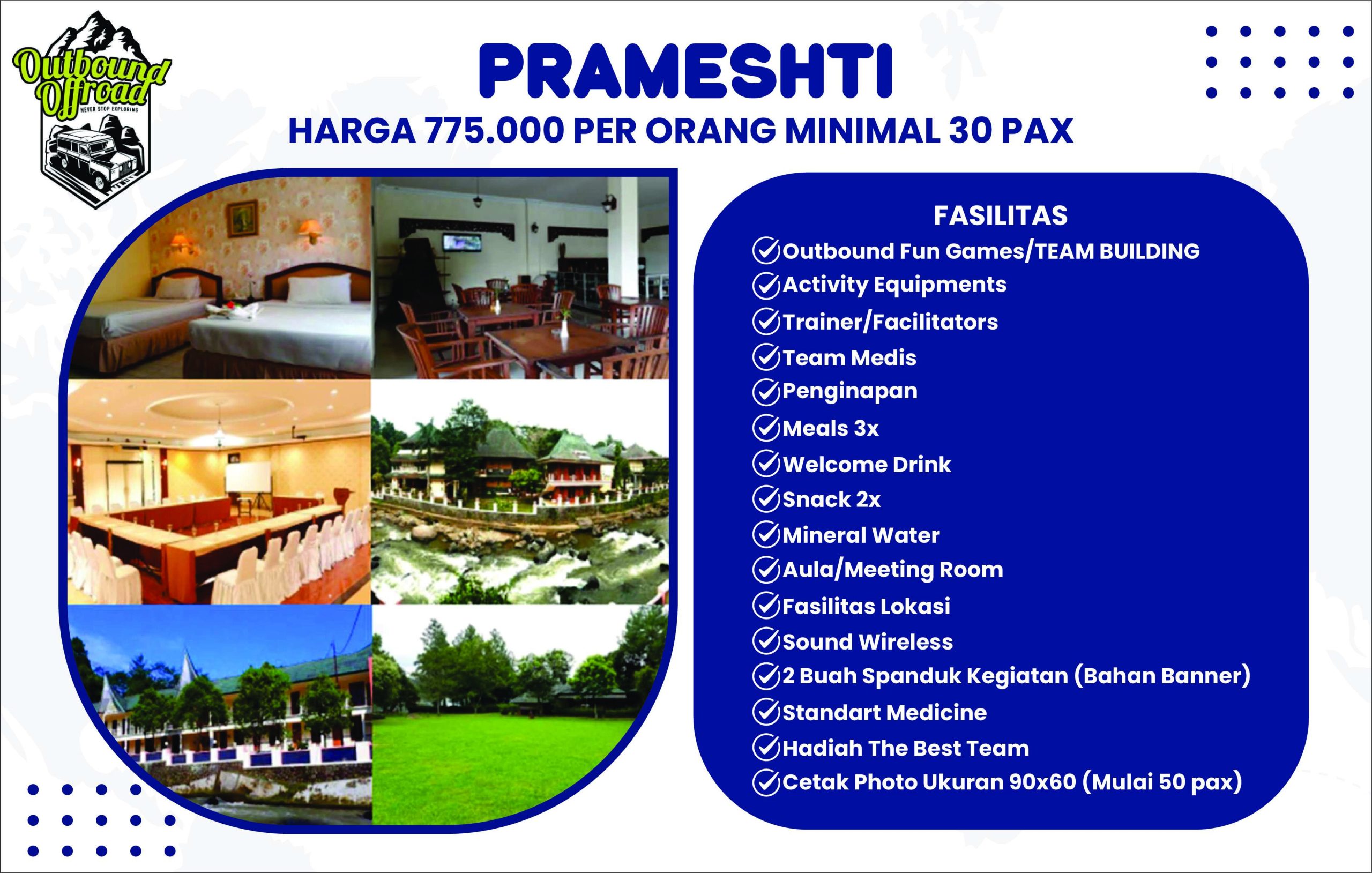 Outbound Offroad
NEVER STOP EXPLORING

PRAMESHTI
HARGA 775.000 PER ORANG MINIMAL 30 PAX

FASILITAS
Outbound Fun Games/TEAM BUILDING
Activity Equipments
Trainer/Facilitators
Team Medis
Penginapan
Meals 3x
Welcome Drink
Snack 2x
Mineral Water
Aula/Meeting Room
Fasilitas Lokasi
Sound Wireless
2 Buah Spanduk Kegiatan (Bahan Banner)
Standart Medicine
Hadiah The Best Team
Cetak Photo Ukuran 90x60 (Mulai 50 pax)